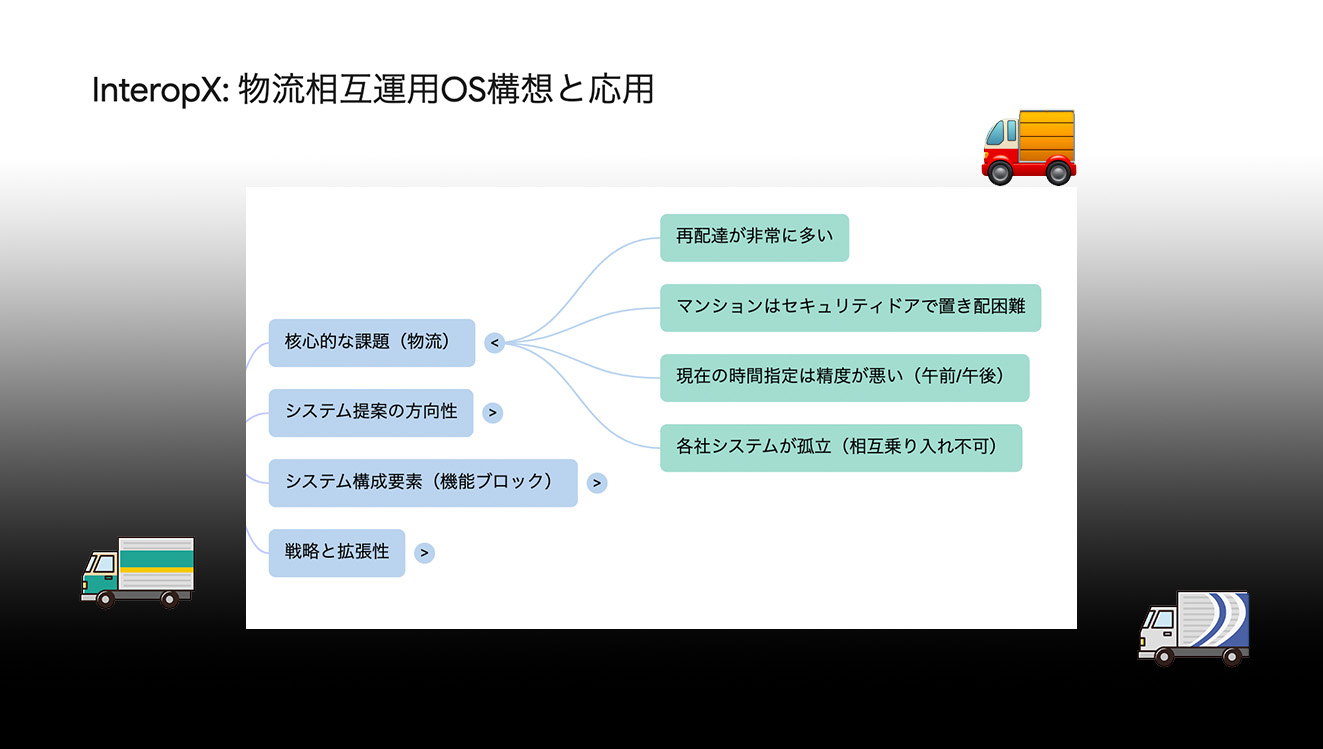 InteropX: 物流相互運用OS構想と応用

核心的な課題（物流） <

再配達が非常に多い

マンションはセキュリティドアで置き配困難

現在の時間指定は精度が悪い（午前/午後）

各社システムが孤立（相互乗り入れ不可）

システム提案の方向性 >

システム構成要素（機能ブロック） >

戦略と拡張性 >